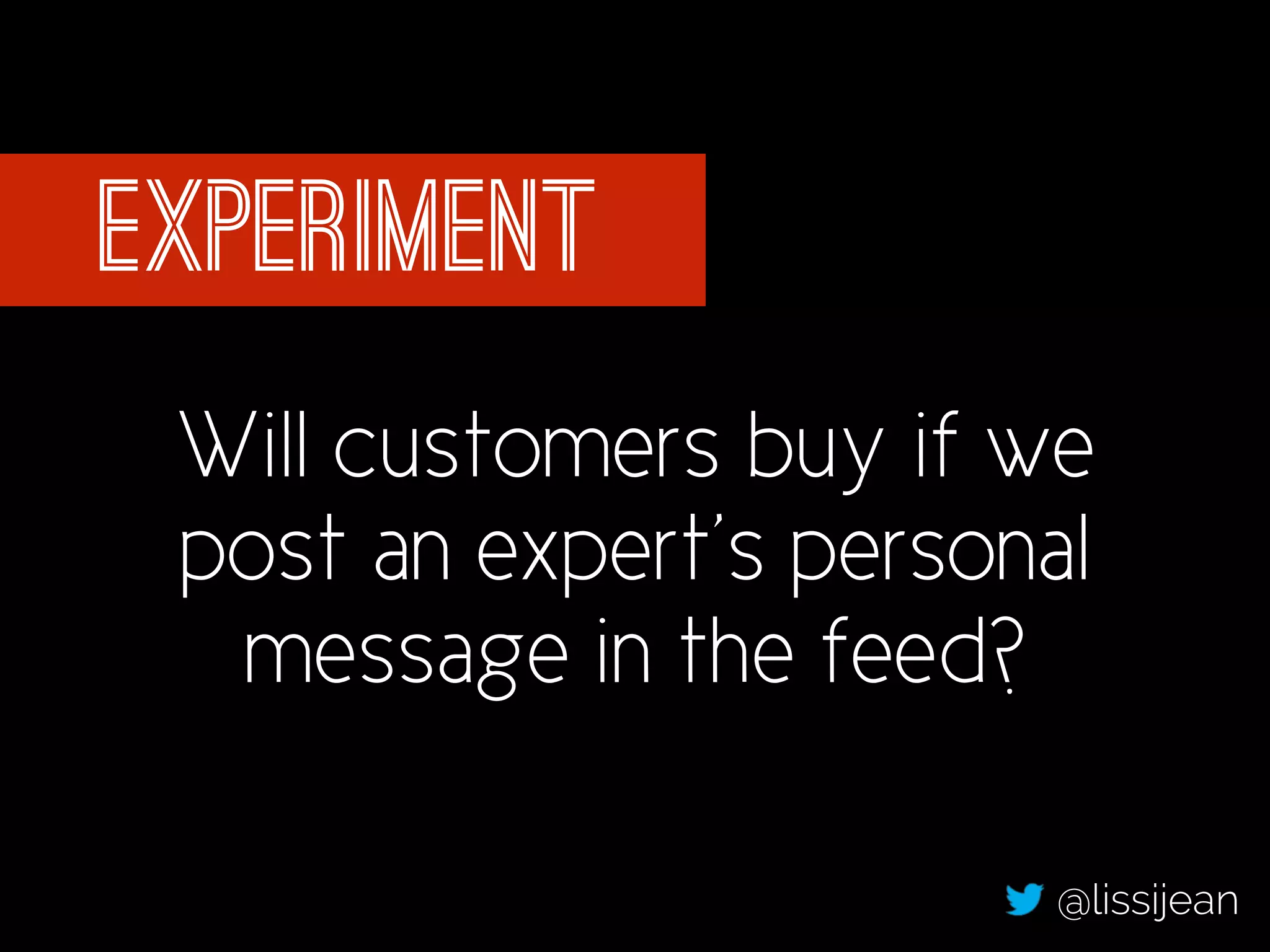 EXPERIMENT

Will customers buy if we post an expert's personal message in the feed?

@lissijean